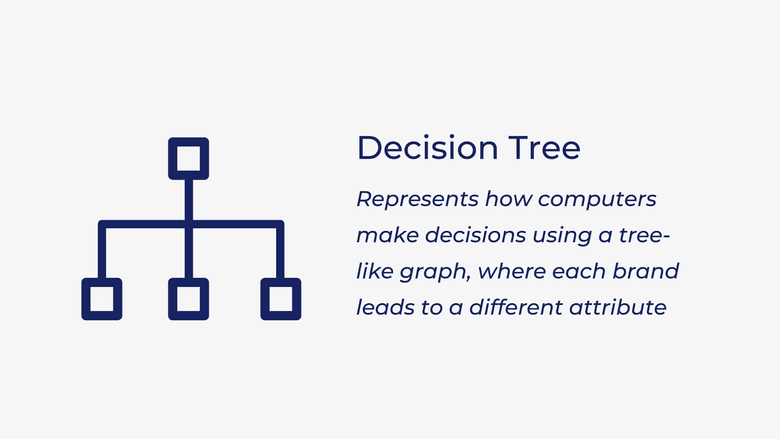 Decision Tree

Represents how computers make decisions using a tree-like graph, where each brand leads to a different attribute